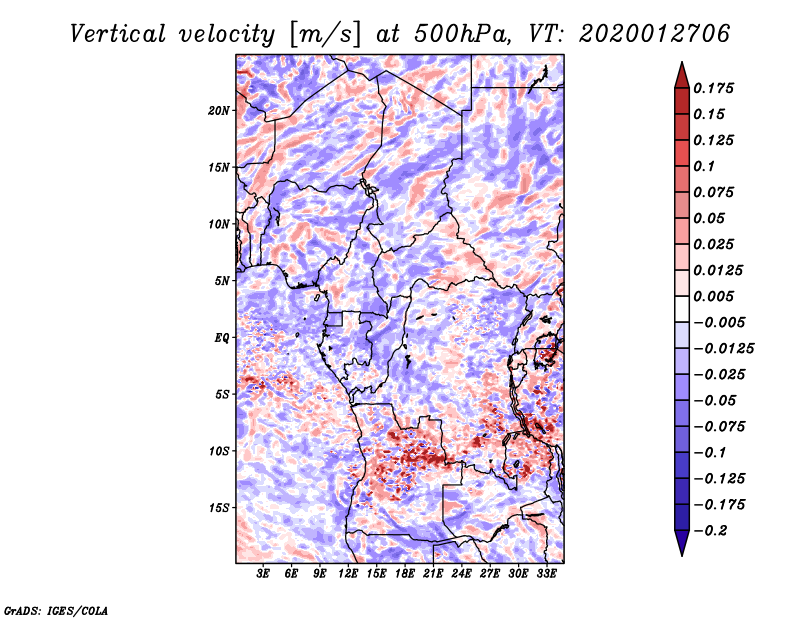 Vertical velocity [m/s] at 500hPa, VT: 2020012706

20N
15N
10N
5N
EQ
5S
10S
15S

3E 6E 9E 12E 15E 18E 21E 24E 27E 30E 33E

0.175
0.15
0.125
0.1
0.075
0.05
0.025
0.0125
0.005
−0.005
−0.0125
−0.025
−0.05
−0.075
−0.1
−0.125
−0.175
−0.2

GrADS: IGES/COLA